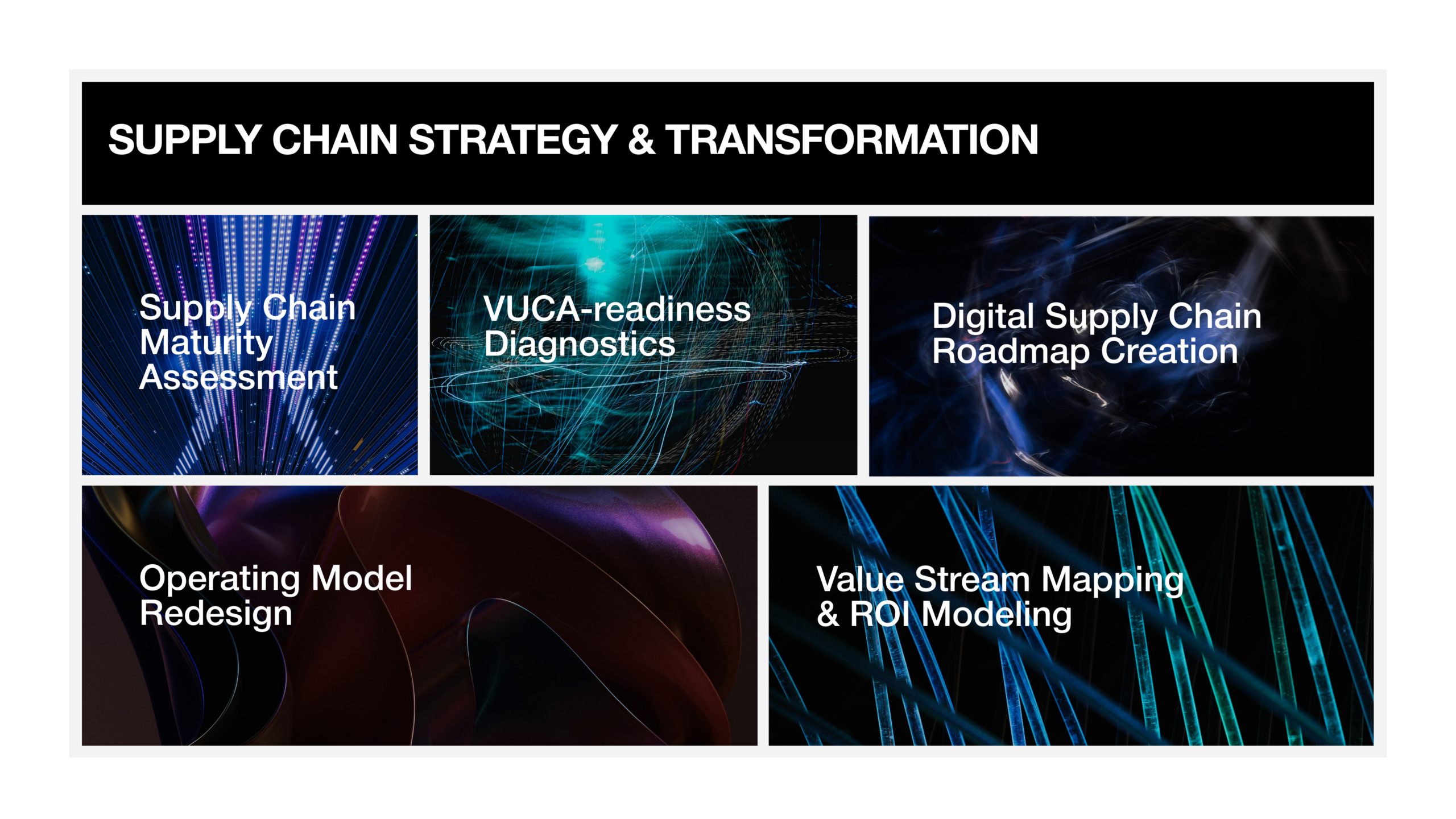 SUPPLY CHAIN STRATEGY & TRANSFORMATION

Supply Chain Maturity Assessment

VUCA-readiness Diagnostics

Digital Supply Chain Roadmap Creation

Operating Model Redesign

Value Stream Mapping & ROI Modeling